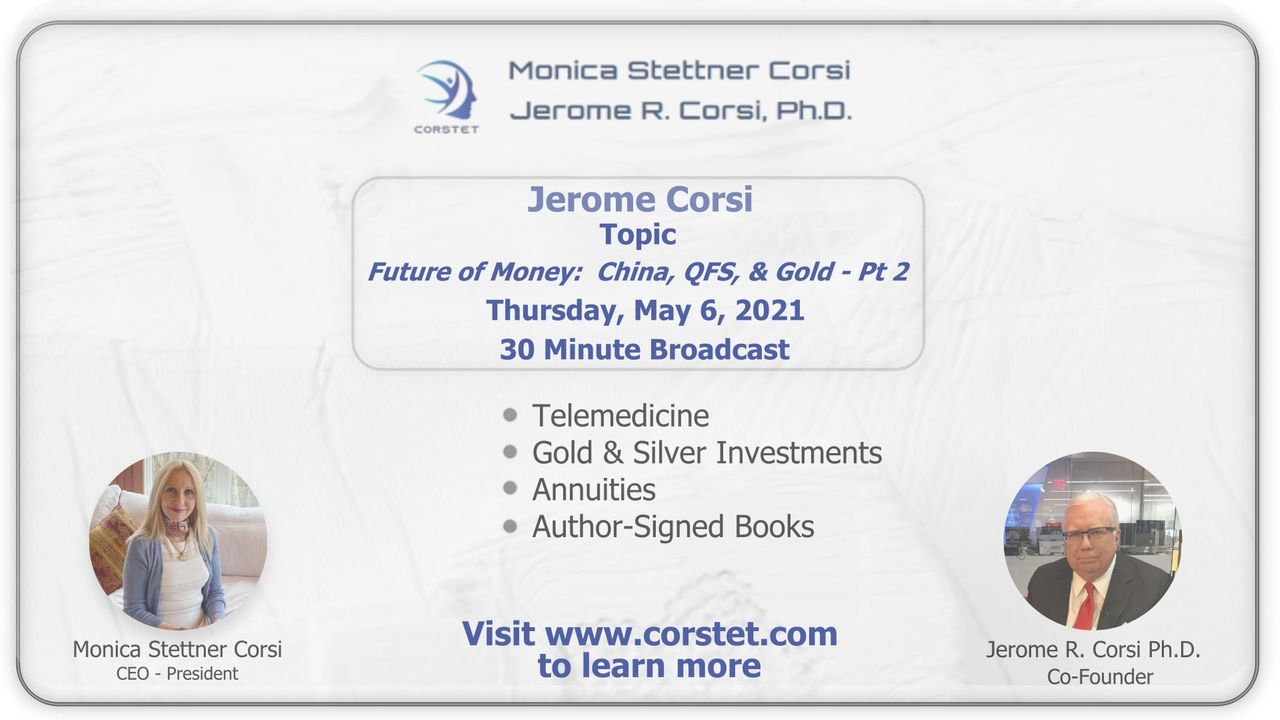 CORSTET

Monica Stettner Corsi
Jerome R. Corsi, Ph.D.

Jerome Corsi
Topic
Future of Money: China, QFS, & Gold - Pt 2
Thursday, May 6, 2021
30 Minute Broadcast

- Telemedicine
- Gold & Silver Investments
- Annuities
- Author-Signed Books

Monica Stettner Corsi
CEO - President

Visit www.corstet.com to learn more

Jerome R. Corsi Ph.D.
Co-Founder